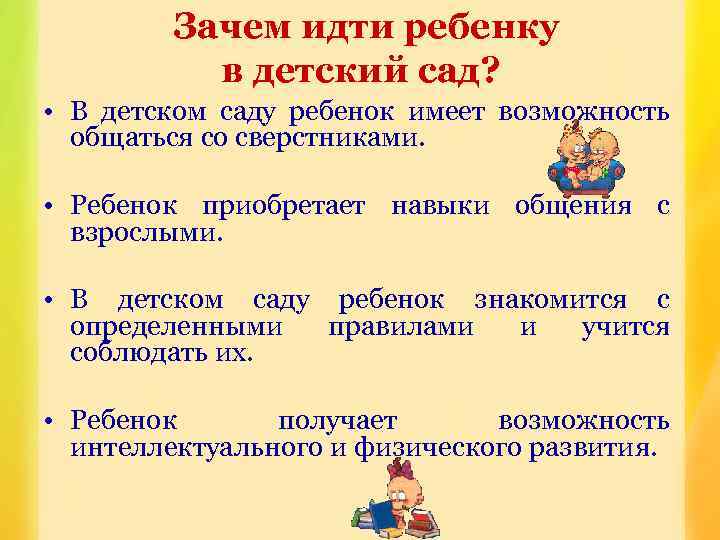 Зачем идти ребенку в детский сад?

• В детском саду ребенок имеет возможность общаться со сверстниками.

• Ребенок приобретает навыки общения с взрослыми.

• В детском саду ребенок знакомится с определенными правилами и учится соблюдать их.

• Ребенок получает возможность интеллектуального и физического развития.